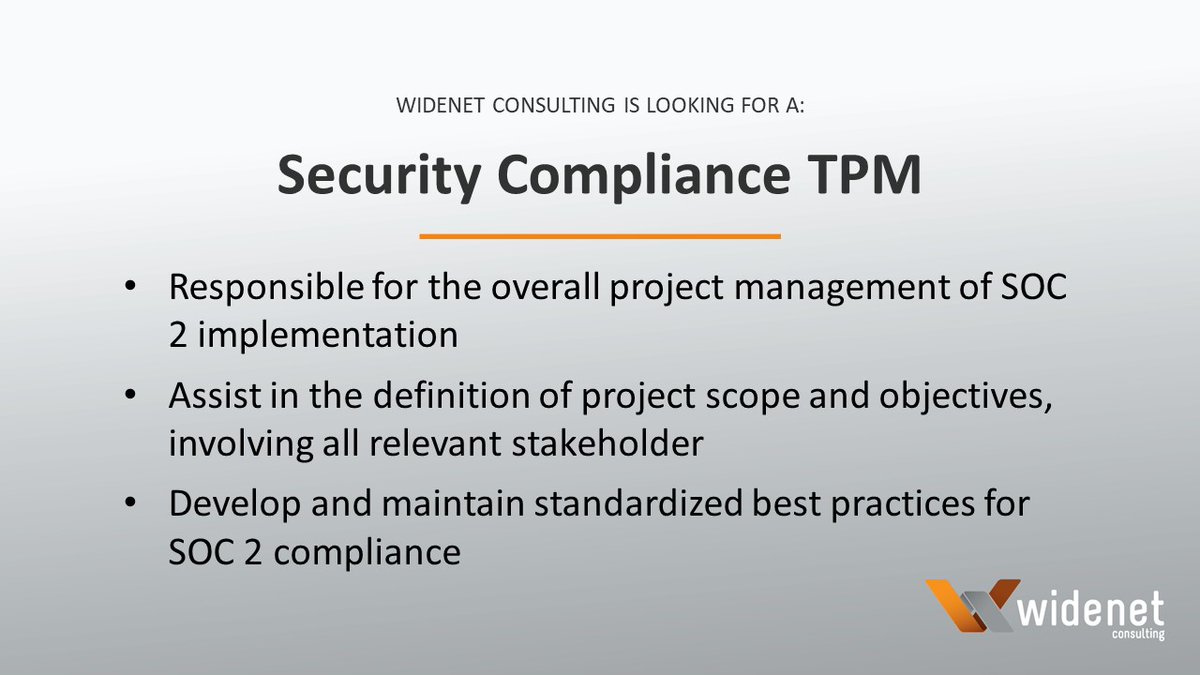 WIDENET CONSULTING IS LOOKING FOR A:

Security Compliance TPM

• Responsible for the overall project management of SOC 2 implementation

• Assist in the definition of project scope and objectives, involving all relevant stakeholder

• Develop and maintain standardized best practices for SOC 2 compliance

widenet
consulting